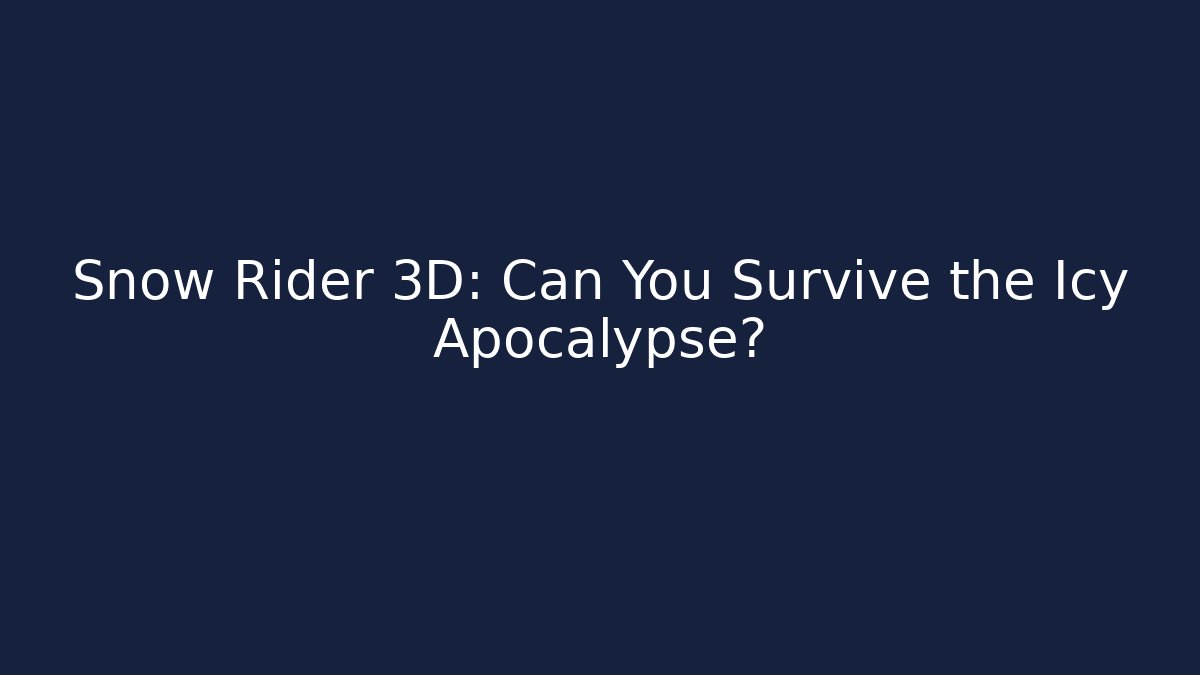 Snow Rider 3D: Can You Survive the Icy Apocalypse?